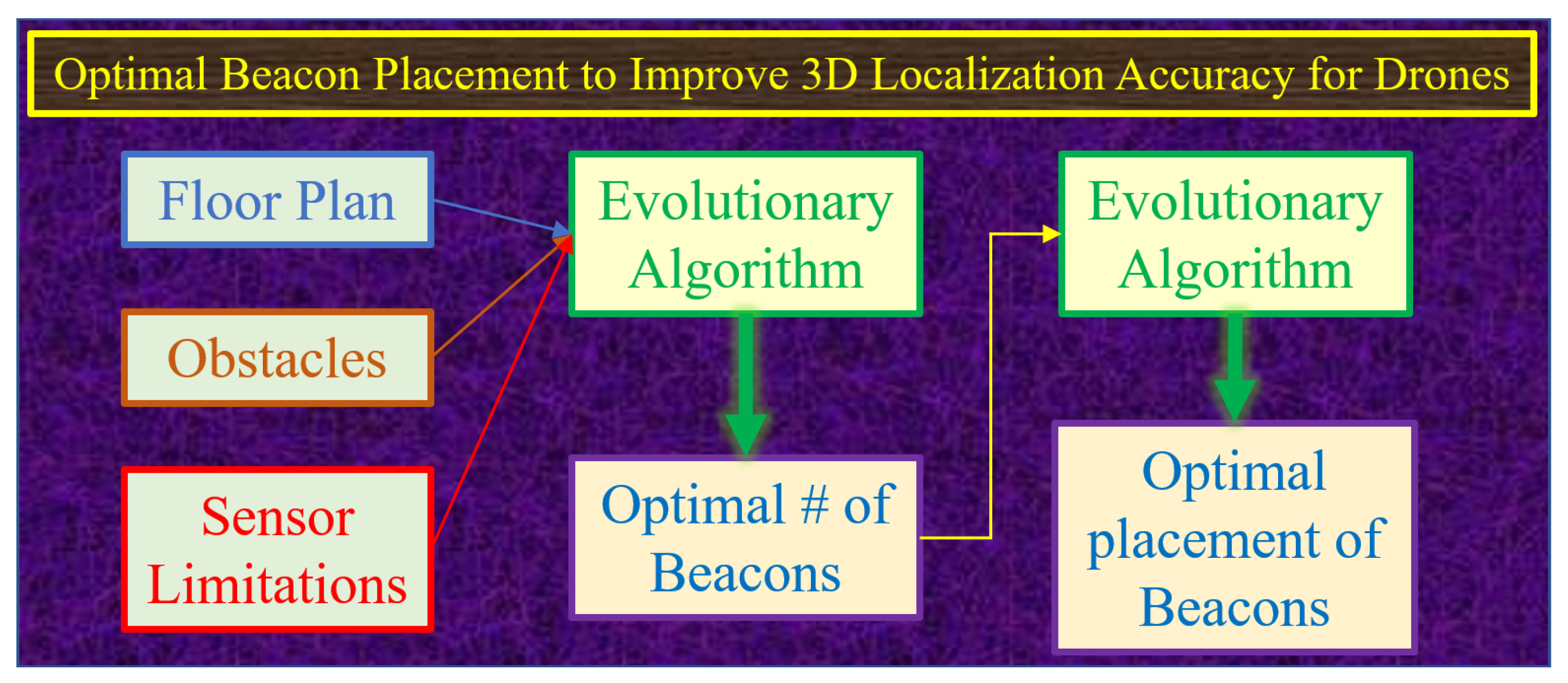 Optimal Beacon Placement to Improve 3D Localization Accuracy for Drones

Floor Plan

Obstacles

Sensor Limitations

Evolutionary Algorithm

Optimal # of Beacons

Evolutionary Algorithm

Optimal placement of Beacons